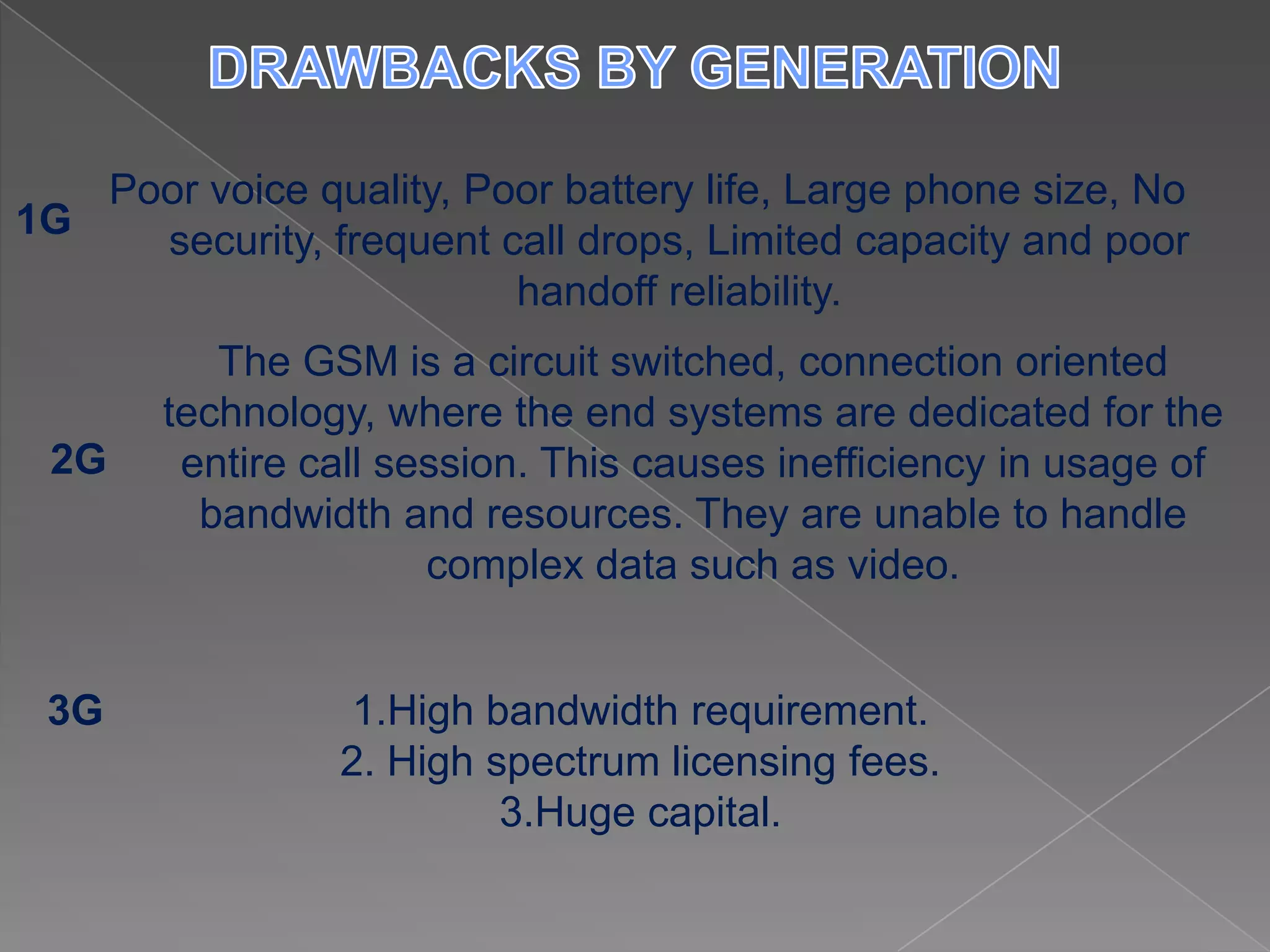 DRAWBACKS BY GENERATION

1G

Poor voice quality, Poor battery life, Large phone size, No security, frequent call drops, Limited capacity and poor handoff reliability.

2G

The GSM is a circuit switched, connection oriented technology, where the end systems are dedicated for the entire call session. This causes inefficiency in usage of bandwidth and resources. They are unable to handle complex data such as video.

3G

1.High bandwidth requirement.
2. High spectrum licensing fees.
3.Huge capital.